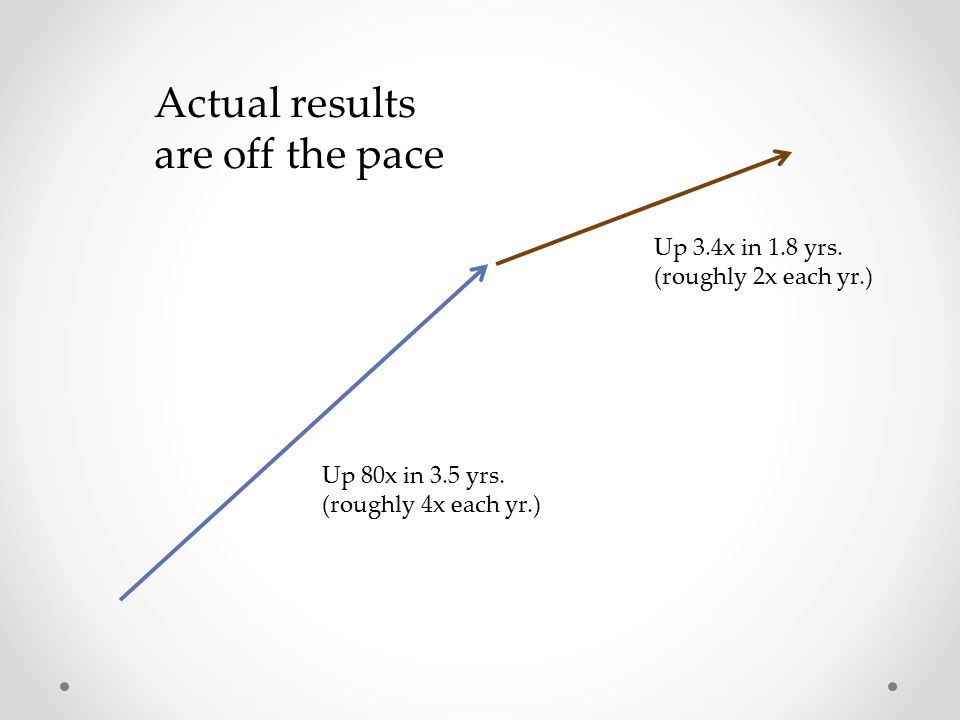 Actual results are off the pace

Up 3.4x in 1.8 yrs.
(roughly 2x each yr.)

Up 80x in 3.5 yrs.
(roughly 4x each yr.)